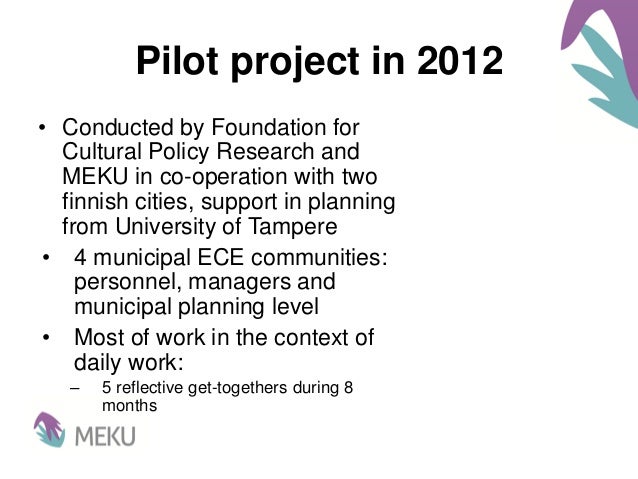 Pilot project in 2012

• Conducted by Foundation for Cultural Policy Research and MEKU in co-operation with two finnish cities, support in planning from University of Tampere
• 4 municipal ECE communities: personnel, managers and municipal planning level
• Most of work in the context of daily work:
– 5 reflective get-togethers during 8 months

MEKU